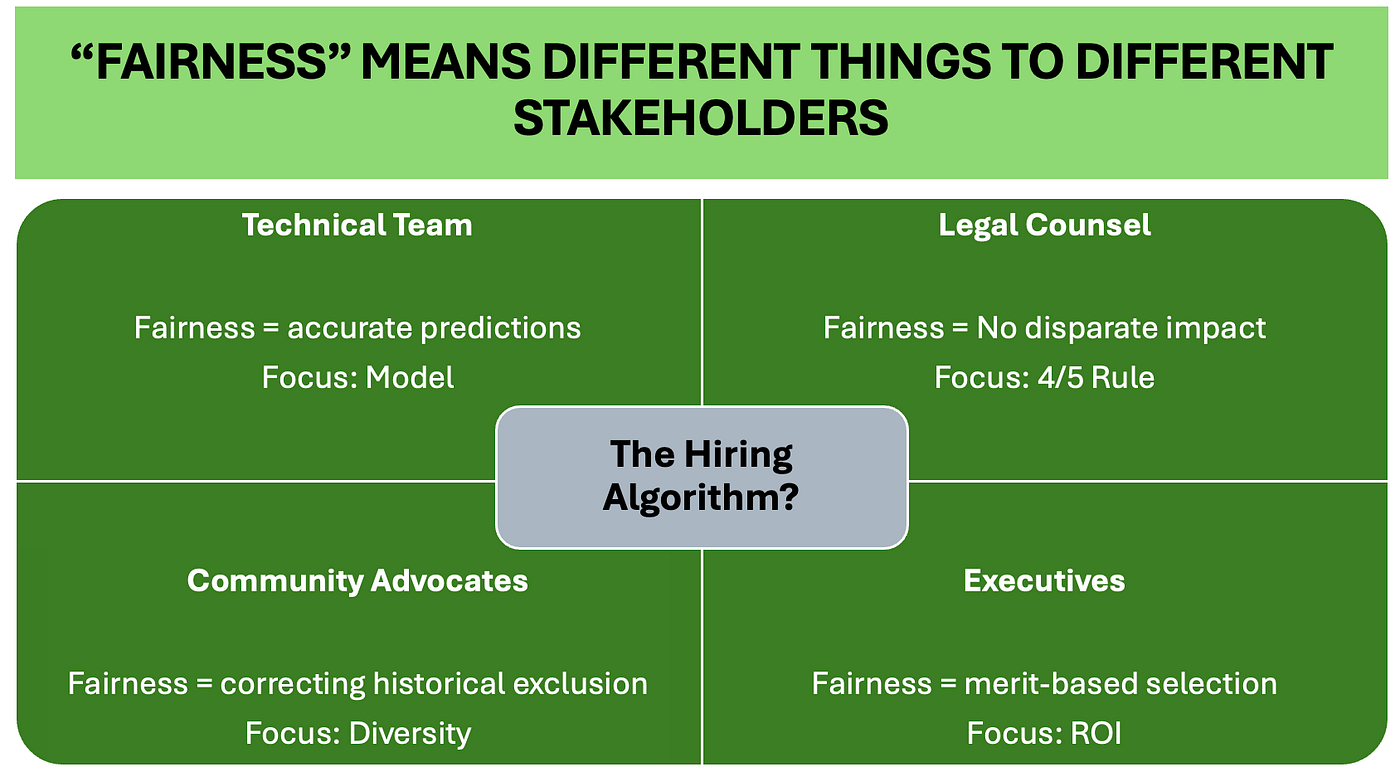 “FAIRNESS” MEANS DIFFERENT THINGS TO DIFFERENT STAKEHOLDERS

Technical Team

Fairness = accurate predictions
Focus: Model

Legal Counsel

Fairness = No disparate impact
Focus: 4/5 Rule

The Hiring Algorithm?

Community Advocates

Fairness = correcting historical exclusion
Focus: Diversity

Executives

Fairness = merit-based selection
Focus: ROI